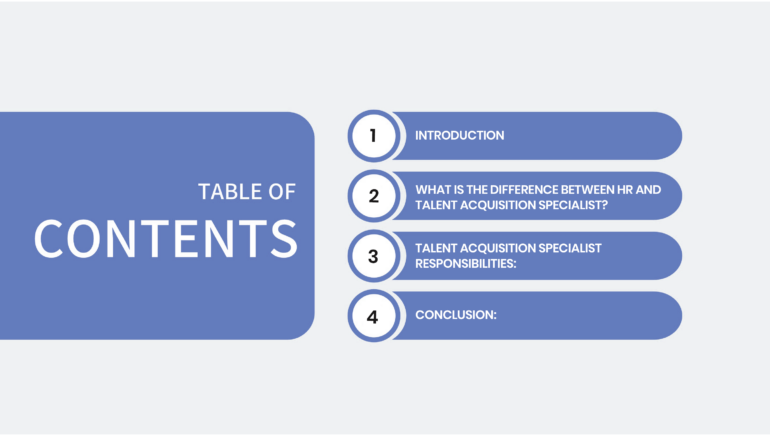 TABLE OF
CONTENTS

1 INTRODUCTION

2 WHAT IS THE DIFFERENCE BETWEEN HR AND TALENT ACQUISITION SPECIALIST?

3 TALENT ACQUISITION SPECIALIST RESPONSIBILITIES:

4 CONCLUSION: